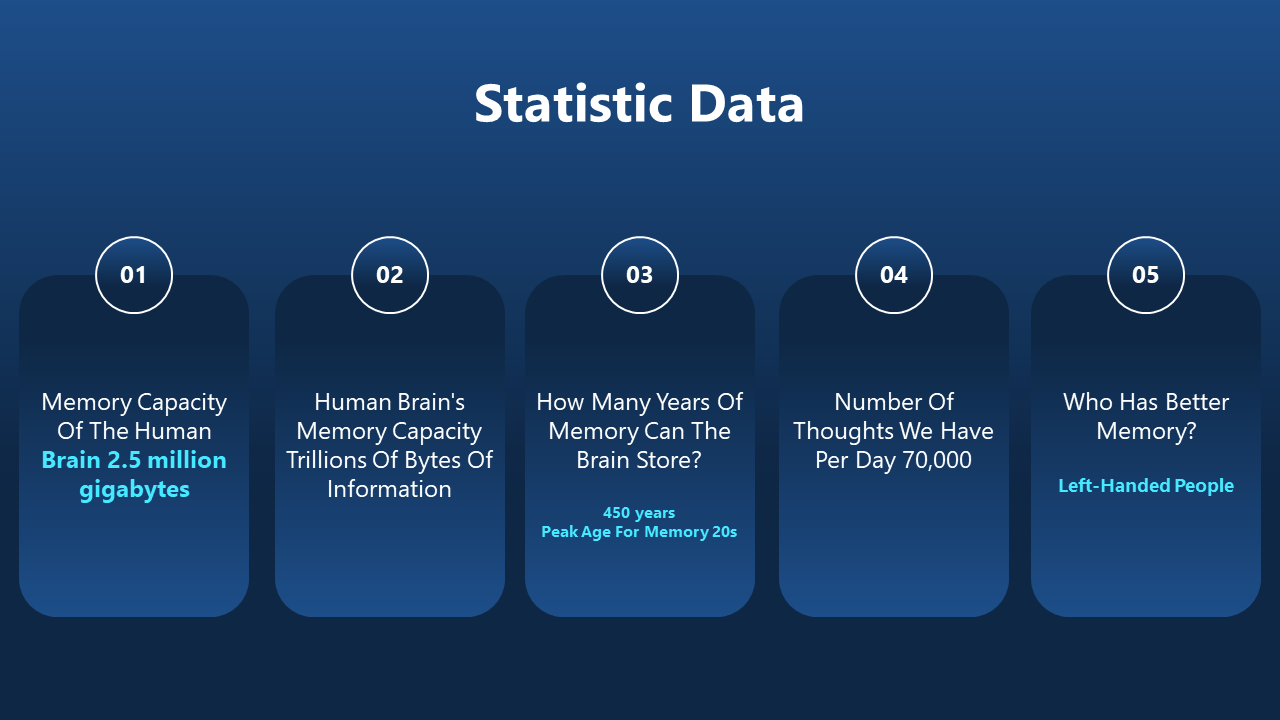 Statistic Data

01

Memory Capacity Of The Human Brain 2.5 million gigabytes

02

Human Brain's Memory Capacity Trillions Of Bytes Of Information

03

How Many Years Of Memory Can The Brain Store?

450 years
Peak Age For Memory 20s

04

Number Of Thoughts We Have Per Day 70,000

05

Who Has Better Memory?

Left-Handed People